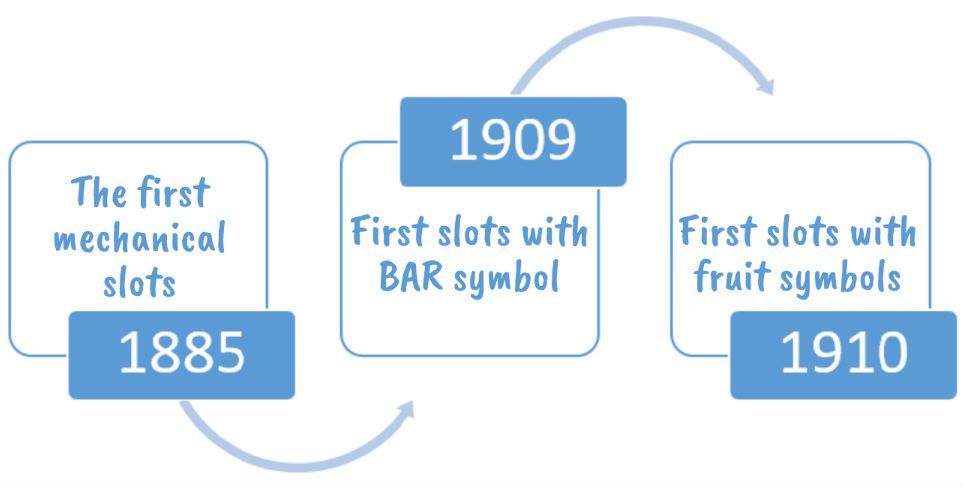 The first mechanical slots

1885

1909

First slots with BAR symbol

First slots with fruit symbols

1910